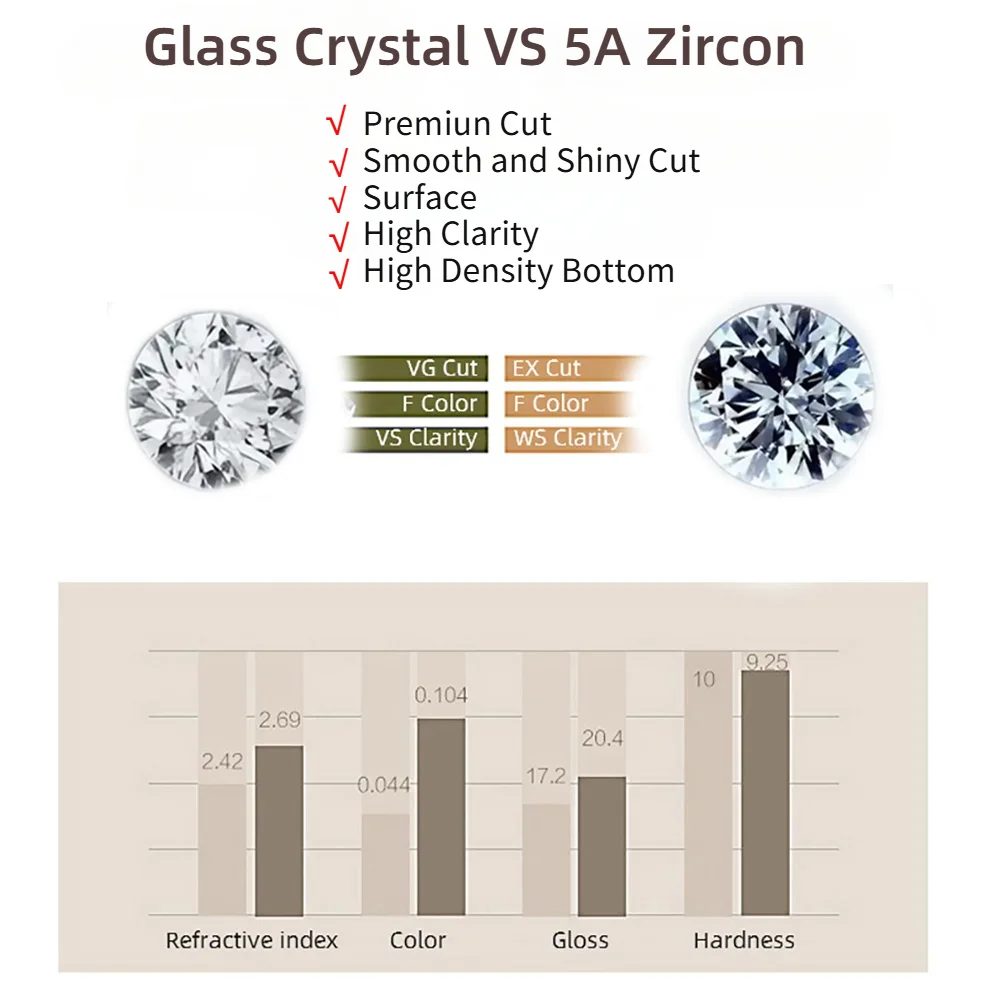 Glass Crystal VS 5A Zircon

√ Premiun Cut
√ Smooth and Shiny Cut
√ Surface
√ High Clarity
√ High Density Bottom

VG Cut
F Color
VS Clarity

EX Cut
F Color
WS Clarity

2.42
2.69
0.044
0.104
17.2
20.4
10
9.25

Refractive index
Color
Gloss
Hardness